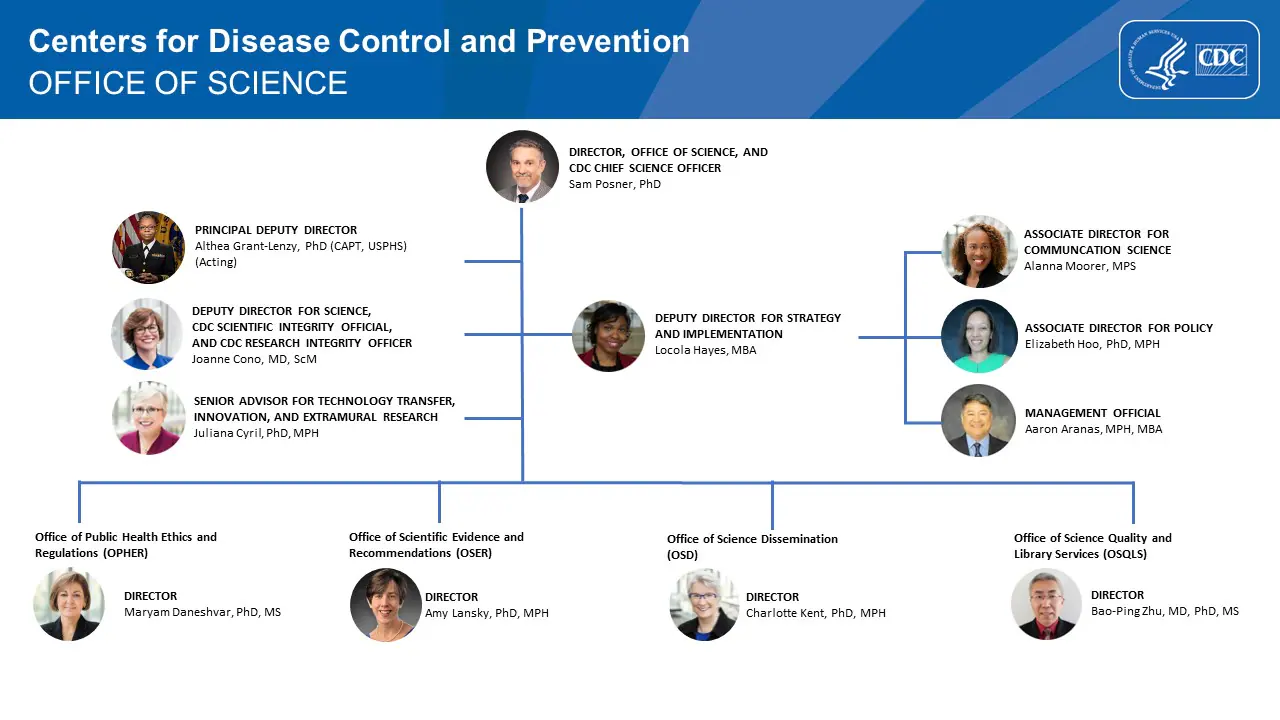 Centers for Disease Control and Prevention
OFFICE OF SCIENCE

CDC

DIRECTOR, OFFICE OF SCIENCE, AND CDC CHIEF SCIENCE OFFICER
Sam Posner, PhD

PRINCIPAL DEPUTY DIRECTOR
Althea Grant-Lenzy, PhD (CAPT, USPHS) (Acting)

DEPUTY DIRECTOR FOR SCIENCE, CDC SCIENTIFIC INTEGRITY OFFICIAL, AND CDC RESEARCH INTEGRITY OFFICER
Joanne Cono, MD, ScM

SENIOR ADVISOR FOR TECHNOLOGY TRANSFER, INNOVATION, AND EXTRAMURAL RESEARCH
Juliana Cyril, PhD, MPH

DEPUTY DIRECTOR FOR STRATEGY AND IMPLEMENTATION
Locola Hayes, MBA

ASSOCIATE DIRECTOR FOR COMMUNCATION SCIENCE
Alanna Moorer, MPS

ASSOCIATE DIRECTOR FOR POLICY
Elizabeth Hoo, PhD, MPH

MANAGEMENT OFFICIAL
Aaron Aranas, MPH, MBA

Office of Public Health Ethics and Regulations (OPHER)
DIRECTOR
Maryam Daneshvar, PhD, MS

Office of Scientific Evidence and Recommendations (OSER)
DIRECTOR
Amy Lansky, PhD, MPH

Office of Science Dissemination (OSD)
DIRECTOR
Charlotte Kent, PhD, MPH

Office of Science Quality and Library Services (OSQLS)
DIRECTOR
Bao-Ping Zhu, MD, PhD, MS